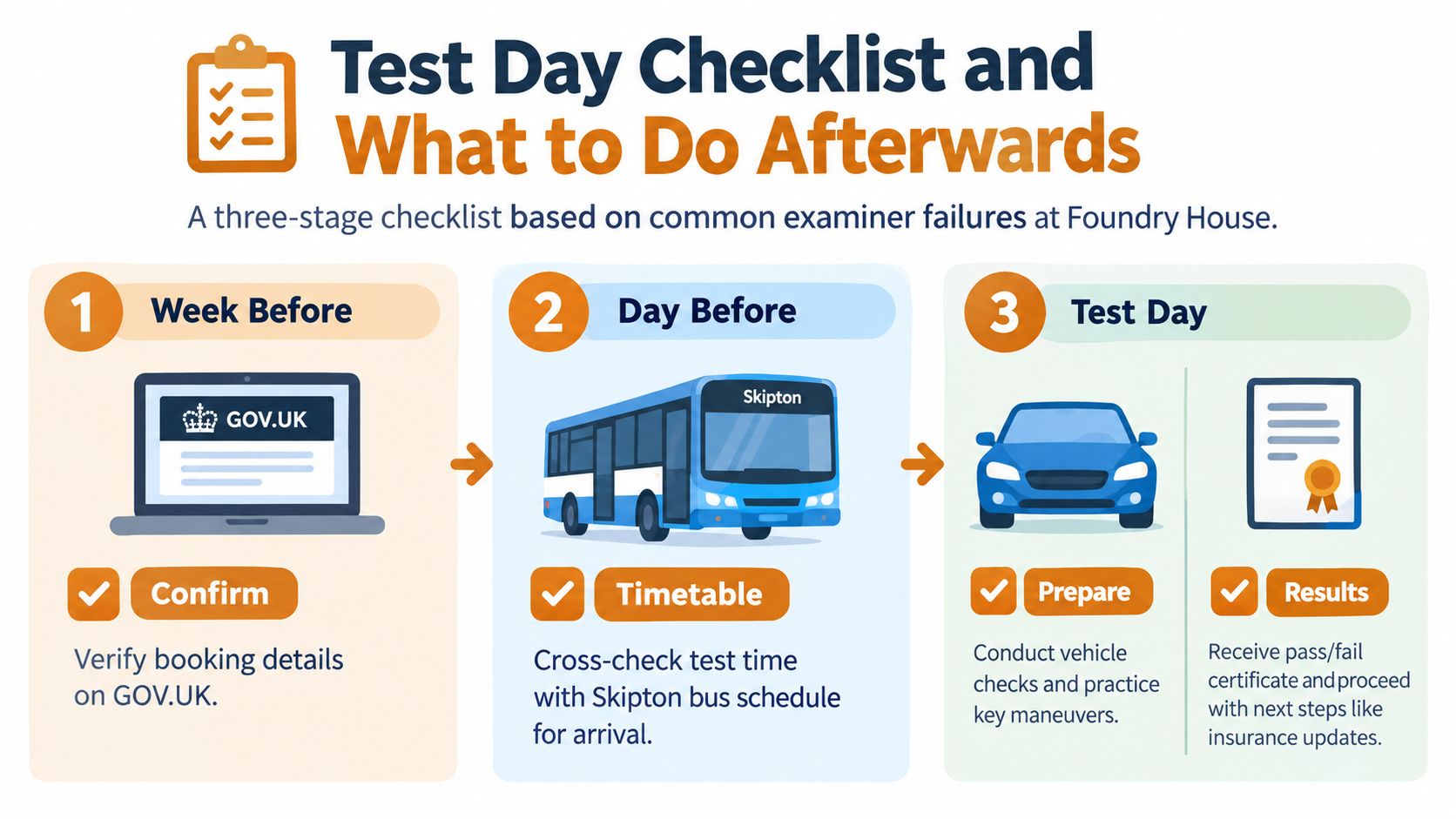 Test Day Checklist and What to Do Afterwards

A three-stage checklist based on common examiner failures at Foundry House.

1 Week Before

GOV.UK

Confirm

Verify booking details on GOV.UK.

2 Day Before

Skipton

Timetable

Cross-check test time with Skipton bus schedule for arrival.

3 Test Day

Prepare

Conduct vehicle checks and practice key maneuvers.

Results

Receive pass/fail certificate and proceed with next steps like insurance updates.